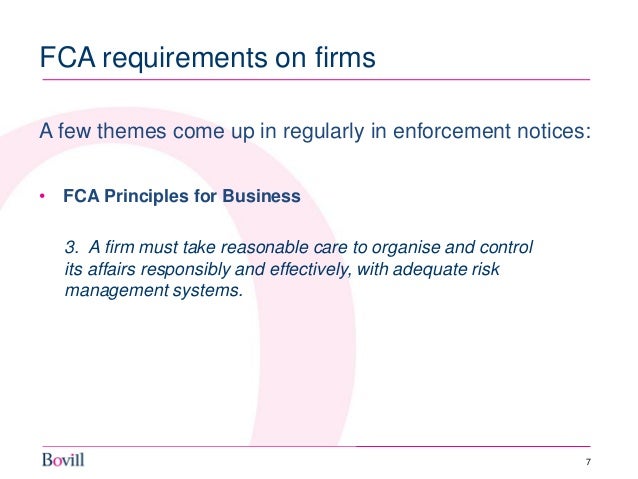 FCA requirements on firms

A few themes come up in regularly in enforcement notices:

• FCA Principles for Business

3. A firm must take reasonable care to organise and control its affairs responsibly and effectively, with adequate risk management systems.

Bovill

7